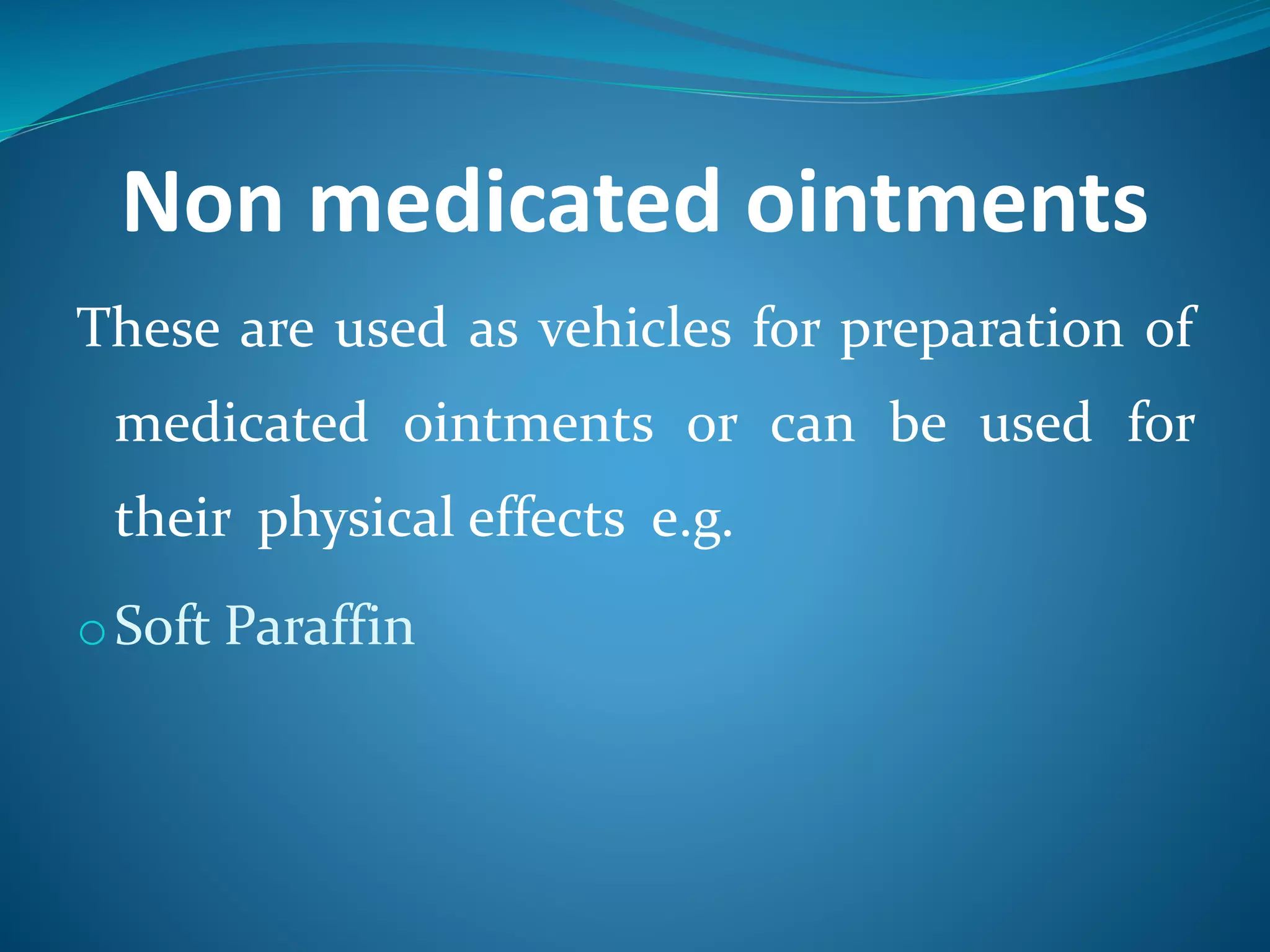 Non medicated ointments

These are used as vehicles for preparation of medicated ointments or can be used for their physical effects e.g.

o Soft Paraffin